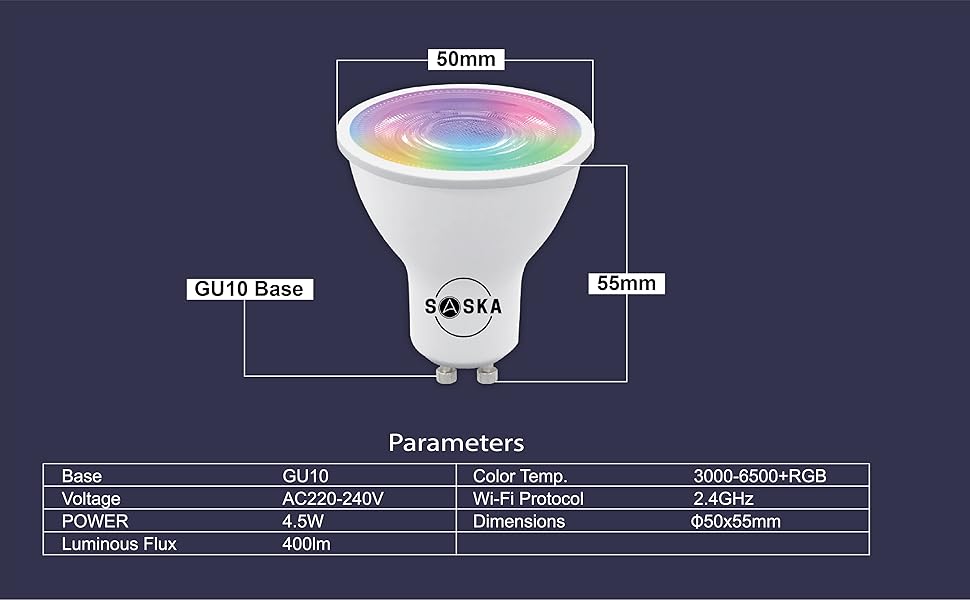 50mm

GU10 Base

SASKA

55mm

Parameters

| Base | GU10 | Color Temp. | 3000-6500+RGB |
|---|---|---|---|
| Voltage | AC220-240V | Wi-Fi Protocol | 2.4GHz |
| POWER | 4.5W | Dimensions | Φ50x55mm |
| Luminous Flux | 400lm | | |